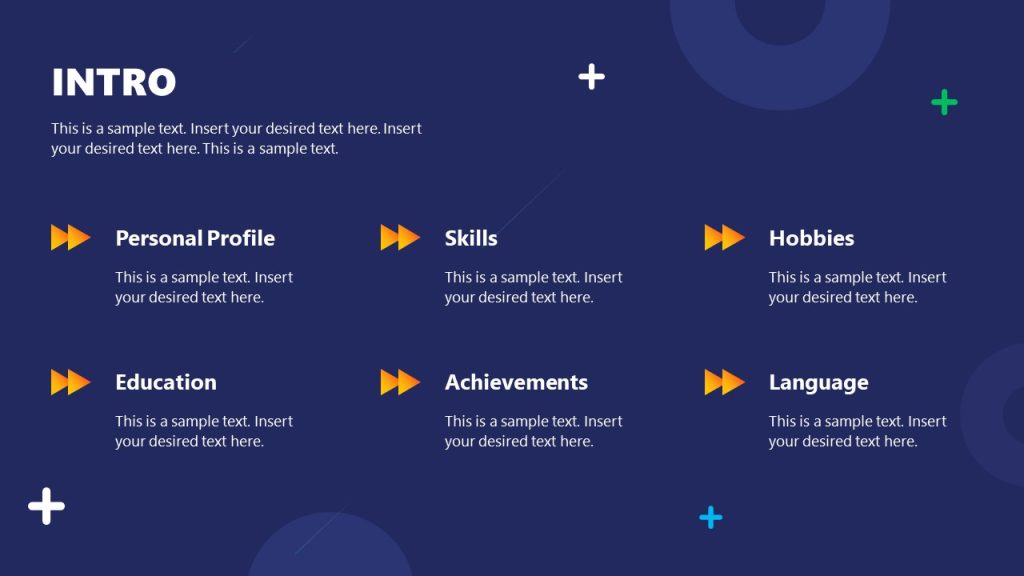 INTRO

This is a sample text. Insert your desired text here. Insert your desired text here. This is a sample text.

Personal Profile

This is a sample text. Insert your desired text here.

Skills

This is a sample text. Insert your desired text here.

Hobbies

This is a sample text. Insert your desired text here.

Education

This is a sample text. Insert your desired text here.

Achievements

This is a sample text. Insert your desired text here.

Language

This is a sample text. Insert your desired text here.